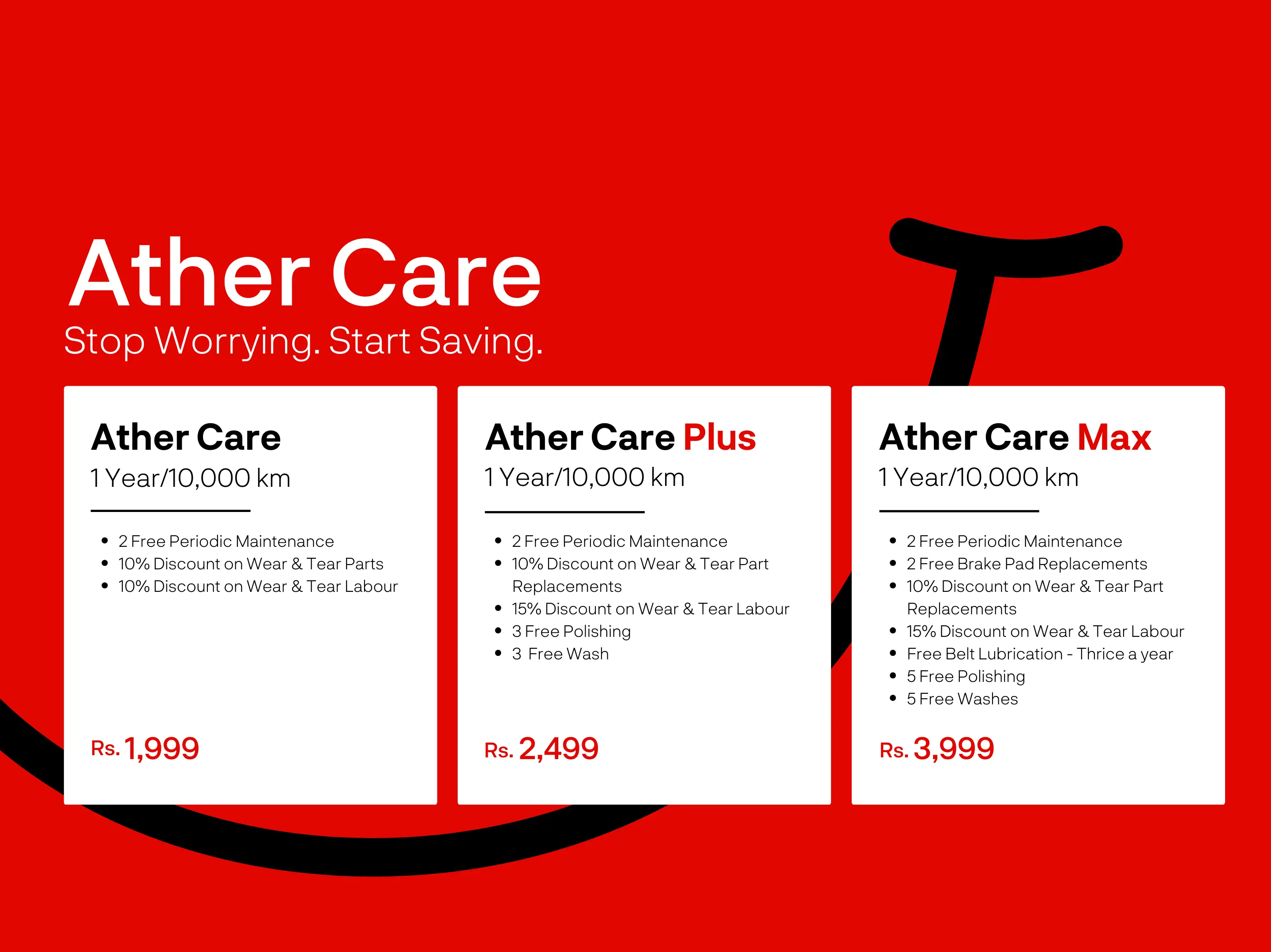 Ather Care
Stop Worrying. Start Saving.

Ather Care
1 Year/10,000 km

- 2 Free Periodic Maintenance
- 10% Discount on Wear & Tear Parts
- 10% Discount on Wear & Tear Labour

Rs. 1,999

Ather Care Plus
1 Year/10,000 km

- 2 Free Periodic Maintenance
- 10% Discount on Wear & Tear Part Replacements
- 15% Discount on Wear & Tear Labour
- 3 Free Polishing
- 3 Free Wash

Rs. 2,499

Ather Care Max
1 Year/10,000 km

- 2 Free Periodic Maintenance
- 2 Free Brake Pad Replacements
- 10% Discount on Wear & Tear Part Replacements
- 15% Discount on Wear & Tear Labour
- Free Belt Lubrication - Thrice a year
- 5 Free Polishing
- 5 Free Washes

Rs. 3,999